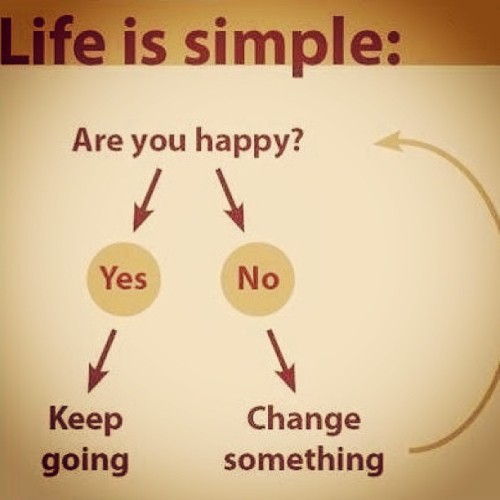 Life is simple:

Are you happy?

Yes

No

Keep going

Change something